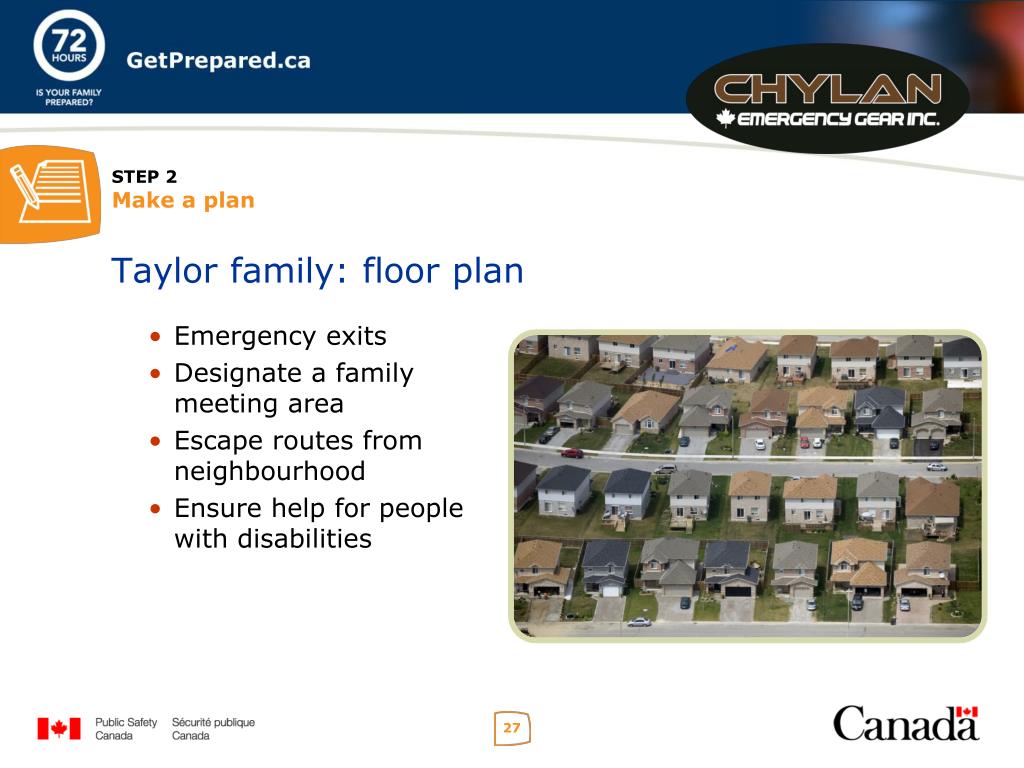 72 HOURS
IS YOUR FAMILY PREPARED?

GetPrepared.ca

CHYLAN
EMERGENCY GEAR INC.

STEP 2
Make a plan

Taylor family: floor plan

• Emergency exits
• Designate a family meeting area
• Escape routes from neighbourhood
• Ensure help for people with disabilities

Public Safety Canada Sécurité publique Canada

27

Canada